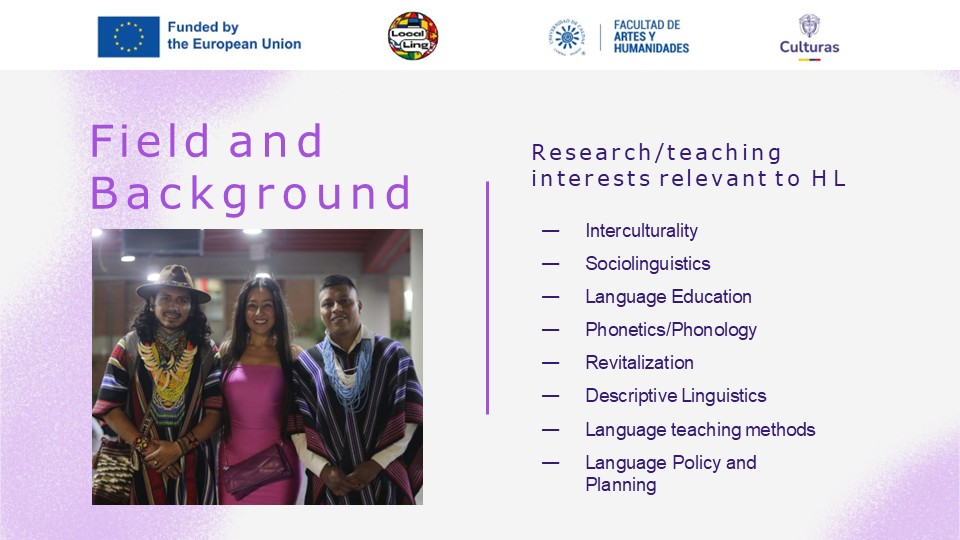 Funded by the European Union

Local Ling

FACULTAD DE ARTES Y HUMANIDADES

Culturas

Field and Background

Research/teaching interests relevant to HL

— Interculturality
— Sociolinguistics
— Language Education
— Phonetics/Phonology
— Revitalization
— Descriptive Linguistics
— Language teaching methods
— Language Policy and Planning